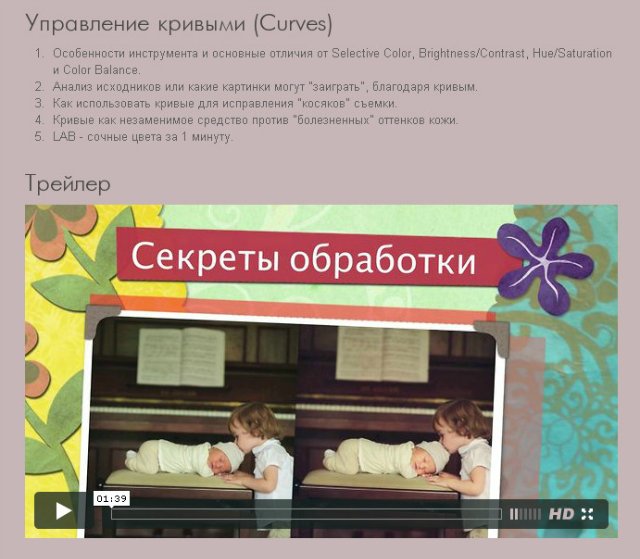 Управление кривыми (Curves)

1. Особенности инструмента и основные отличия от Selective Color, Brightness/Contrast, Hue/Saturation и Color Balance.
2. Анализ исходников или какие картинки могут "заиграть", благодаря кривым.
3. Как использовать кривые для исправления "косяков" съемки.
4. Кривые как незаменимое средство против "болезненных" оттенков кожи.
5. LAB - сочные цвета за 1 минуту.

Трейлер

Секреты обработки

01:39

HD